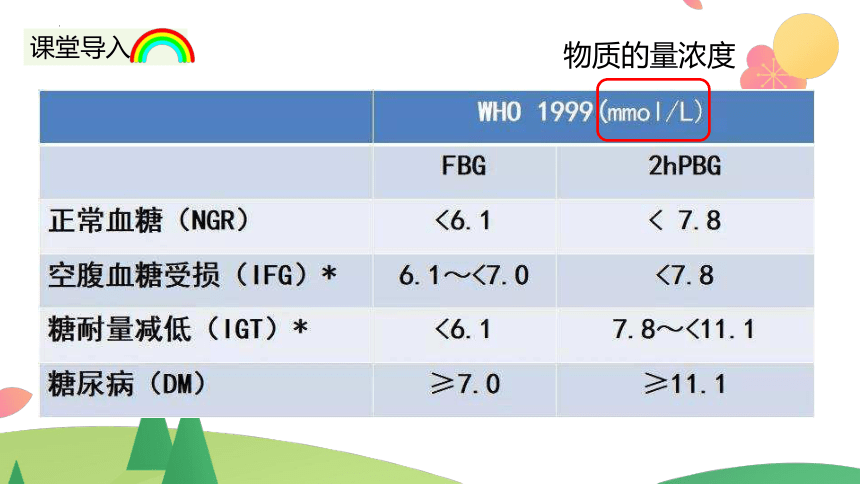 课堂导入

物质的量浓度

| | WHO 1999(mmol/L) | |
|---|---|---|
| | FBG | 2hPBG |
| 正常血糖（NGR） | <6.1 | < 7.8 |
| 空腹血糖受损（IFG）* | 6.1～<7.0 | <7.8 |
| 糖耐量减低（IGT）* | <6.1 | 7.8～<11.1 |
| 糖尿病（DM） | ≥7.0 | ≥11.1 |